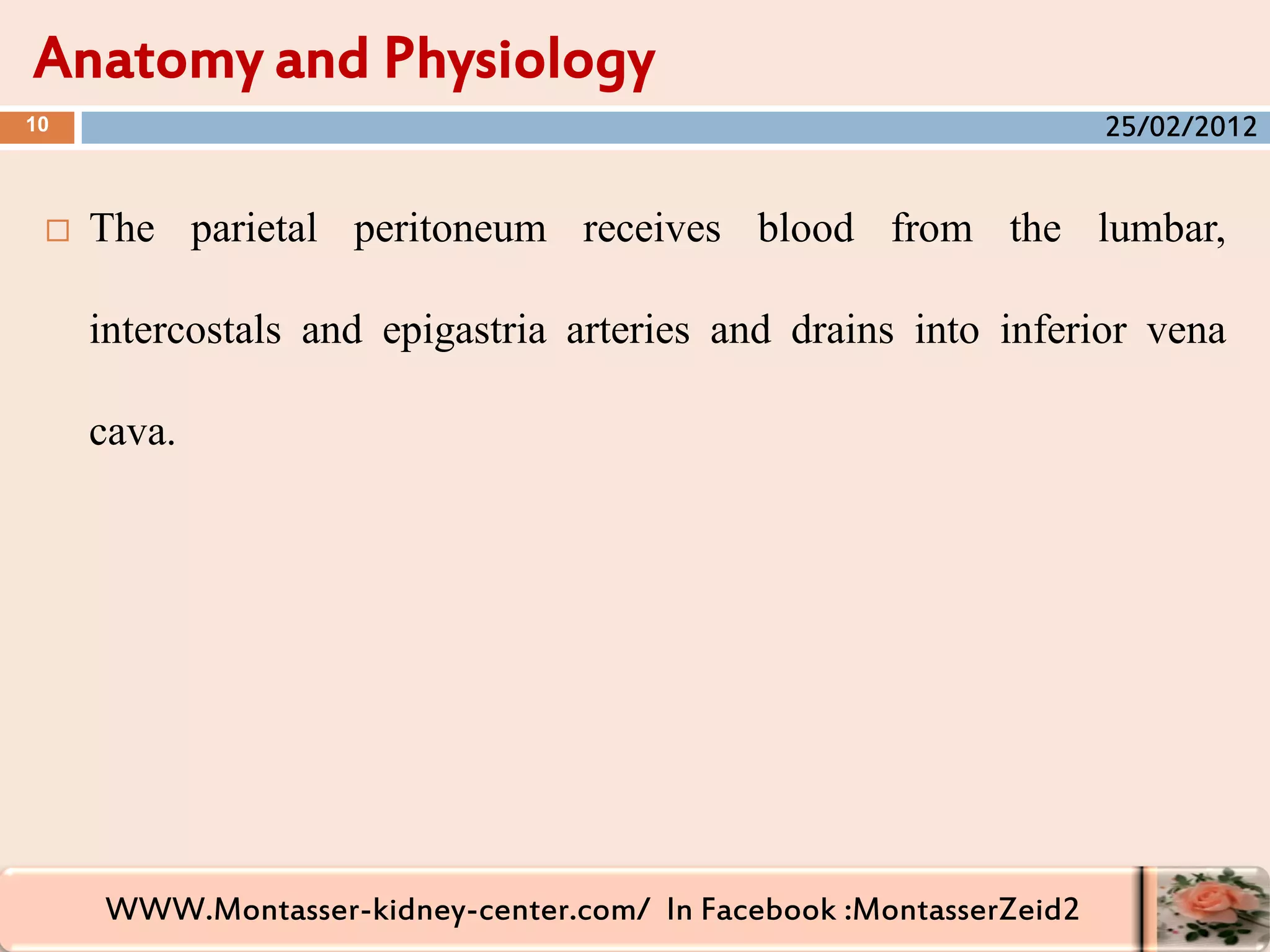 Anatomy and Physiology

10

25/02/2012

□ The parietal peritoneum receives blood from the lumbar, intercostals and epigastria arteries and drains into inferior vena cava.

WWW.Montasser-kidney-center.com/ In Facebook :MontasserZeid2